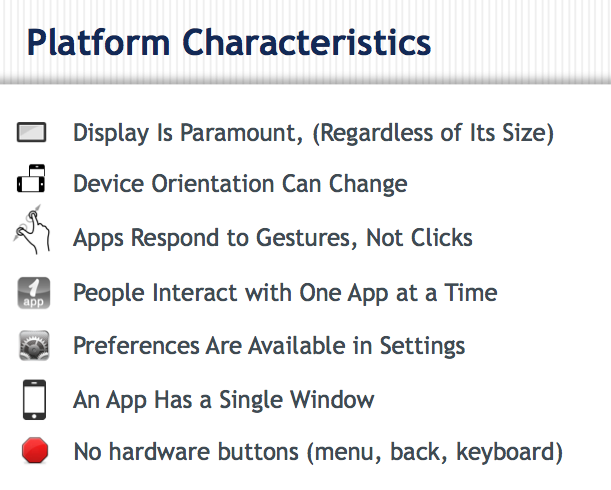 Platform Characteristics

Display Is Paramount, (Regardless of Its Size)

Device Orientation Can Change

Apps Respond to Gestures, Not Clicks

1 app

People Interact with One App at a Time

Preferences Are Available in Settings

An App Has a Single Window

No hardware buttons (menu, back, keyboard)